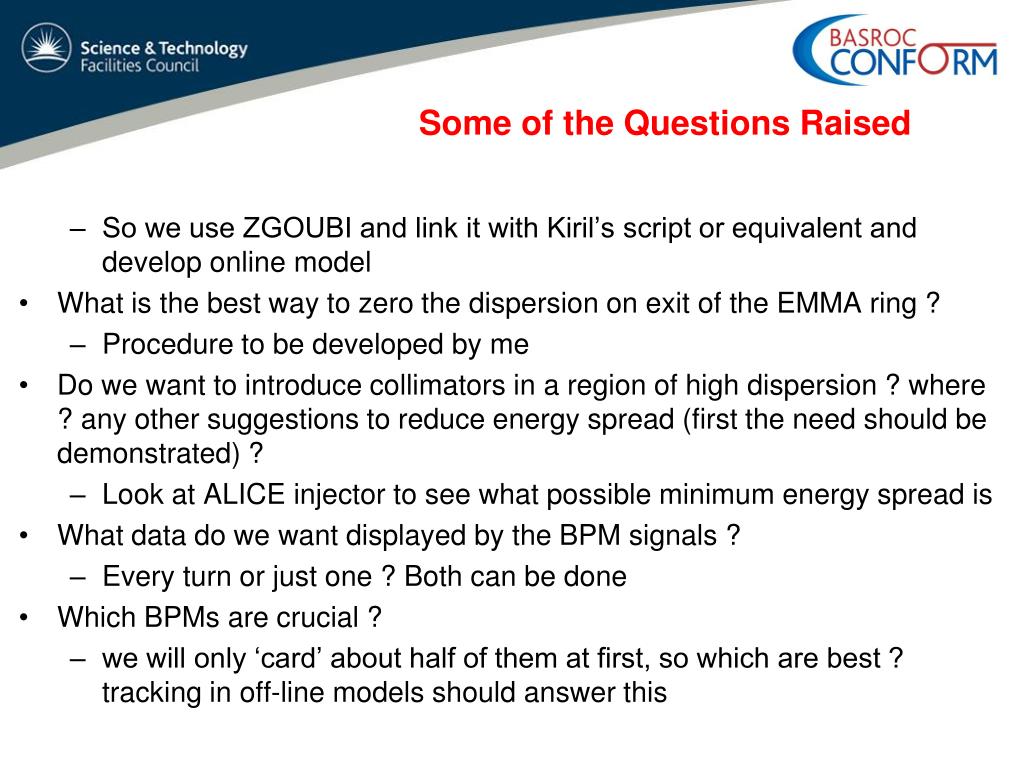 Science & Technology
Facilities Council

BASROC
CONFORM

Some of the Questions Raised

– So we use ZGOUBI and link it with Kiril’s script or equivalent and develop online model
• What is the best way to zero the dispersion on exit of the EMMA ring ?
– Procedure to be developed by me
• Do we want to introduce collimators in a region of high dispersion ? where ? any other suggestions to reduce energy spread (first the need should be demonstrated) ?
– Look at ALICE injector to see what possible minimum energy spread is
• What data do we want displayed by the BPM signals ?
– Every turn or just one ? Both can be done
• Which BPMs are crucial ?
– we will only ‘card’ about half of them at first, so which are best ? tracking in off-line models should answer this